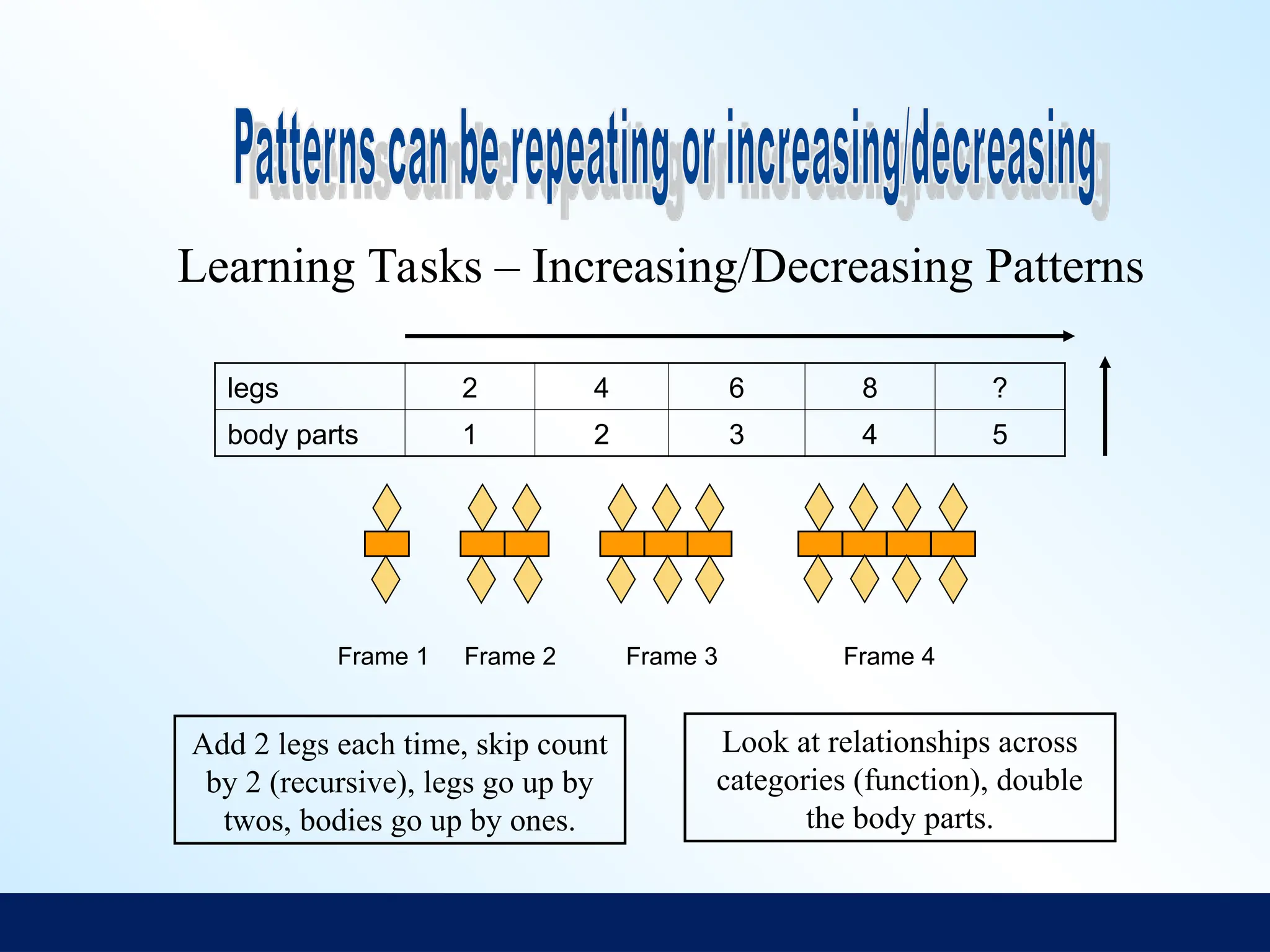 Patterns can be repeating or increasing/decreasing

Learning Tasks – Increasing/Decreasing Patterns

| legs | 2 | 4 | 6 | 8 | ? |
|---|---|---|---|---|---|
| body parts | 1 | 2 | 3 | 4 | 5 |

Frame 1 Frame 2 Frame 3 Frame 4

Add 2 legs each time, skip count by 2 (recursive), legs go up by twos, bodies go up by ones.

Look at relationships across categories (function), double the body parts.